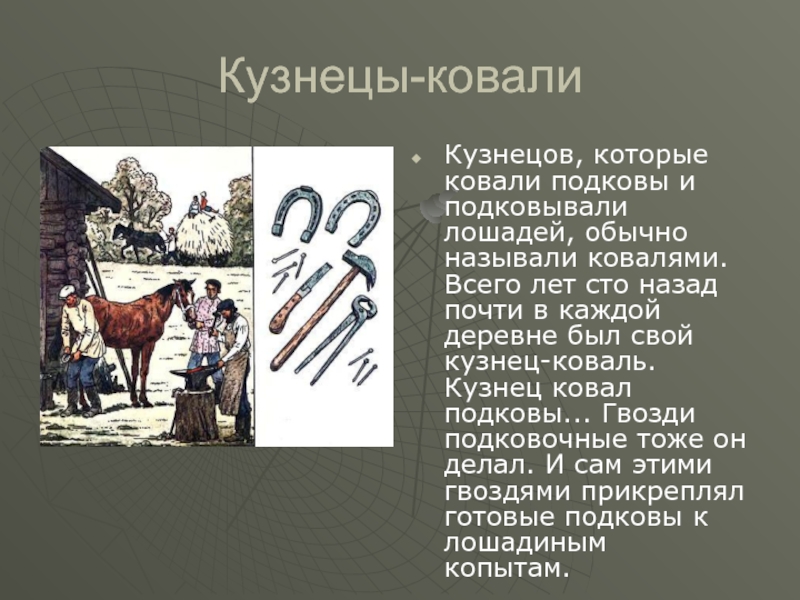 Кузнецы-ковали

Кузнецов, которые ковали подковы и подковывали лошадей, обычно называли ковалями. Всего лет сто назад почти в каждой деревне был свой кузнец-коваль. Кузнец ковал подковы... Гвозди подковочные тоже он делал. И сам этими гвоздями прикреплял готовые подковы к лошадиным копытам.